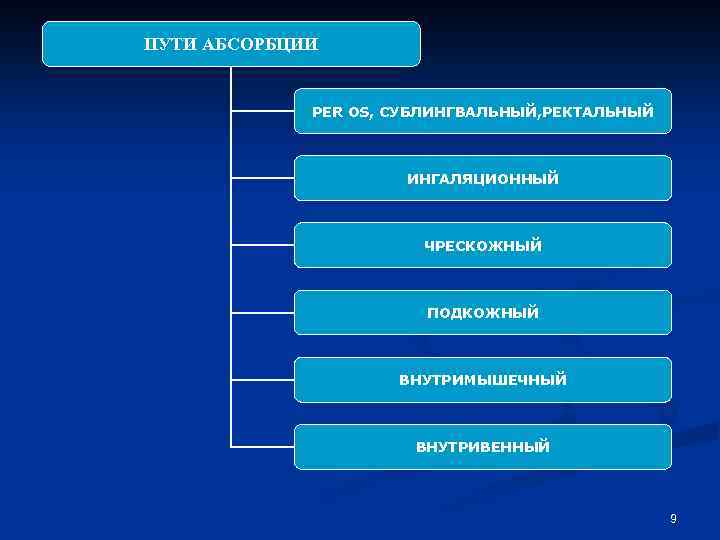 ПУТИ АБСОРБЦИИ

PER OS, СУБЛИНГВАЛЬНЫЙ,РЕКТАЛЬНЫЙ

ИНГАЛЯЦИОННЫЙ

ЧРЕСКОЖНЫЙ

ПОДКОЖНЫЙ

ВНУТРИМЫШЕЧНЫЙ

ВНУТРИВЕННЫЙ

9